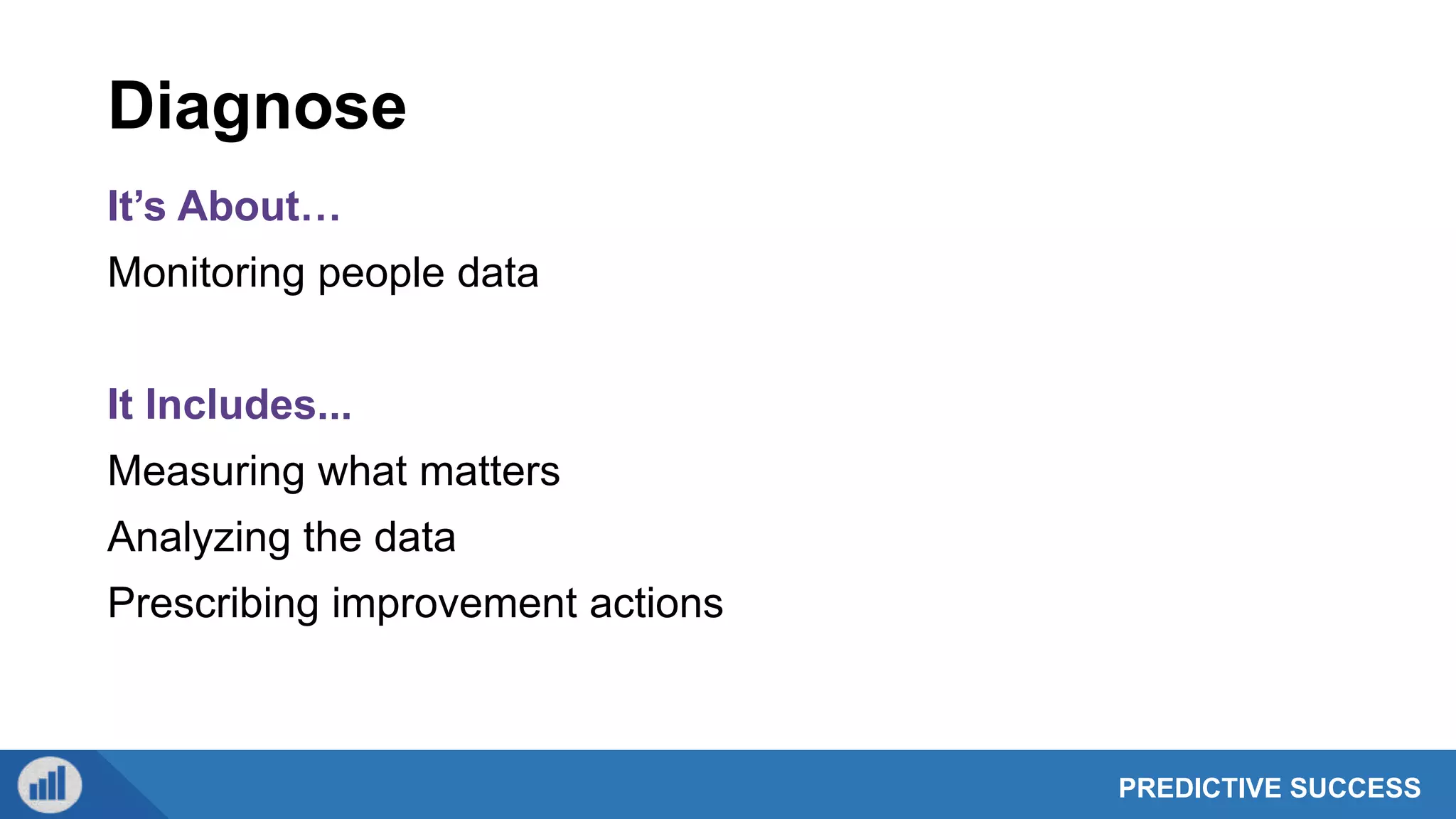 Diagnose

It’s About…

Monitoring people data

It Includes...

Measuring what matters

Analyzing the data

Prescribing improvement actions

PREDICTIVE SUCCESS